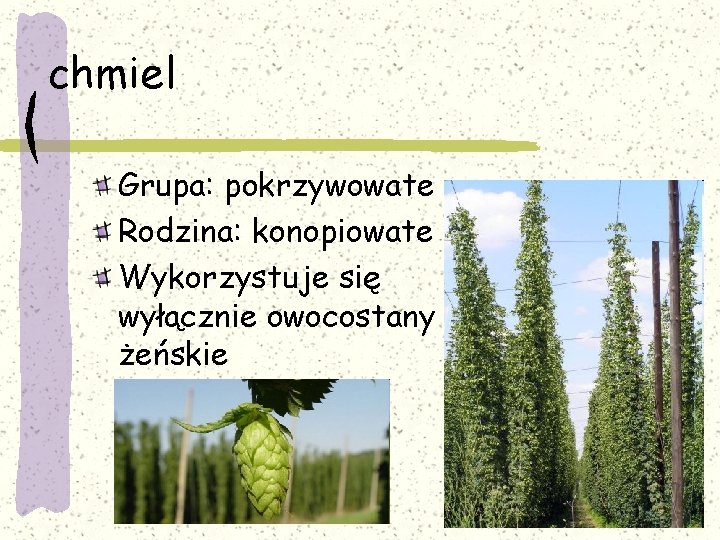 chmiel

Grupa: pokrzywowate

Rodzina: konopiowate

Wykorzystuje się wyłącznie owocostany żeńskie